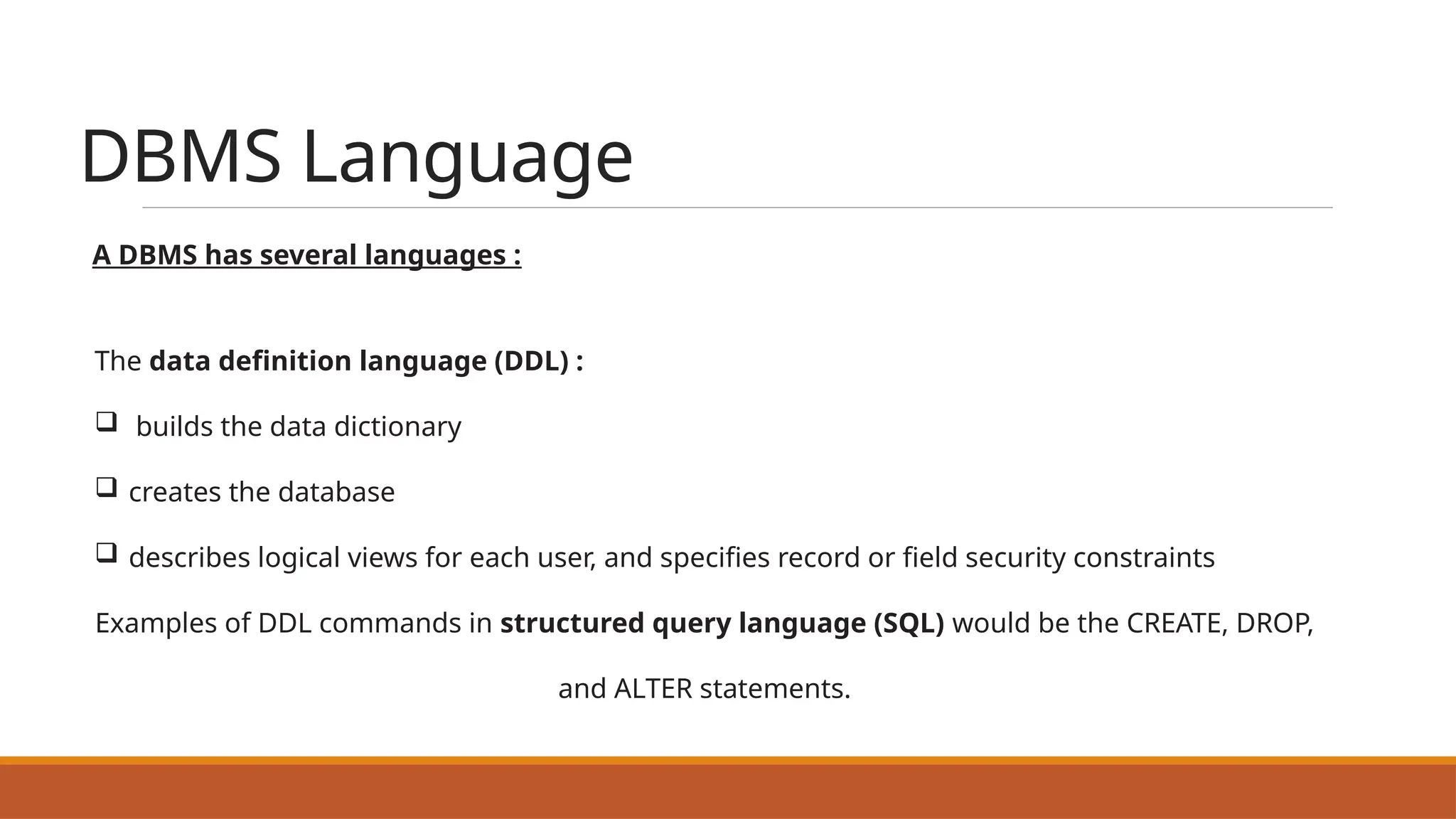 DBMS Language

A DBMS has several languages :

The data definition language (DDL) :

❑ builds the data dictionary

❑ creates the database

❑ describes logical views for each user, and specifies record or field security constraints

Examples of DDL commands in structured query language (SQL) would be the CREATE, DROP, and ALTER statements.